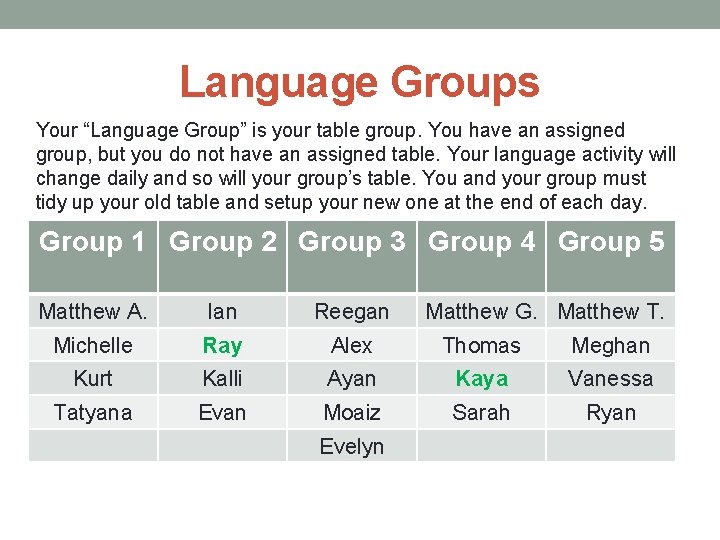 Language Groups

Your “Language Group” is your table group. You have an assigned group, but you do not have an assigned table. Your language activity will change daily and so will your group’s table. You and your group must tidy up your old table and setup your new one at the end of each day.

| Group 1 | Group 2 | Group 3 | Group 4 | Group 5 |
|---|---|---|---|---|
| Matthew A. | Ian | Reegan | Matthew G. | Matthew T. |
| Michelle | Ray | Alex | Thomas | Meghan |
| Kurt | Kalli | Ayan | Kaya | Vanessa |
| Tatyana | Evan | Moaiz | Sarah | Ryan |
| | | Evelyn | | |